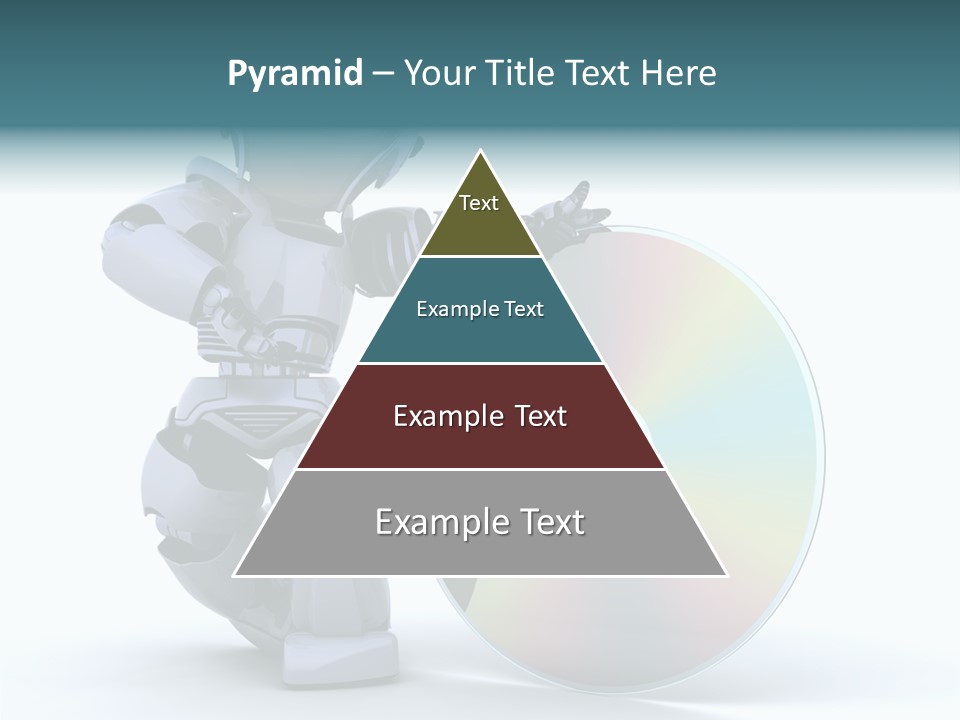 Pyramid – Your Title Text Here

Text

Example Text

Example Text

Example Text